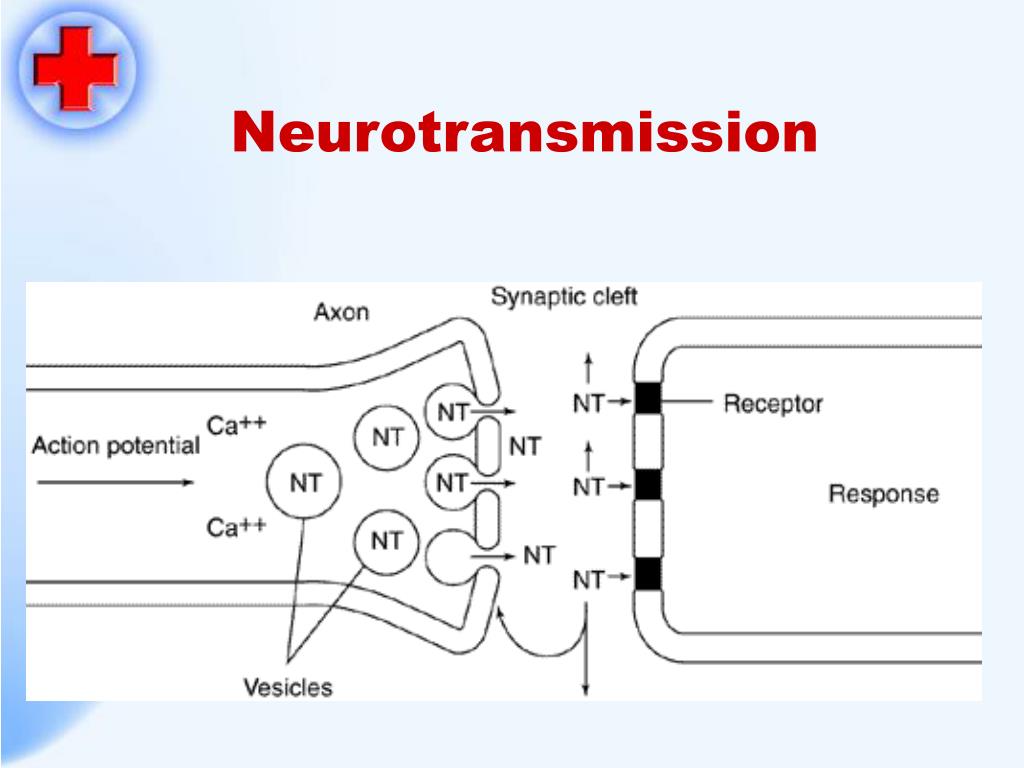 Neurotransmission

Axon

Synaptic cleft

Action potential

$Ca^{++}$

$Ca^{++}$

NT

NT

NT

NT

NT

NT

NT

NT

NT

NT

NT

Receptor

Response

Vesicles